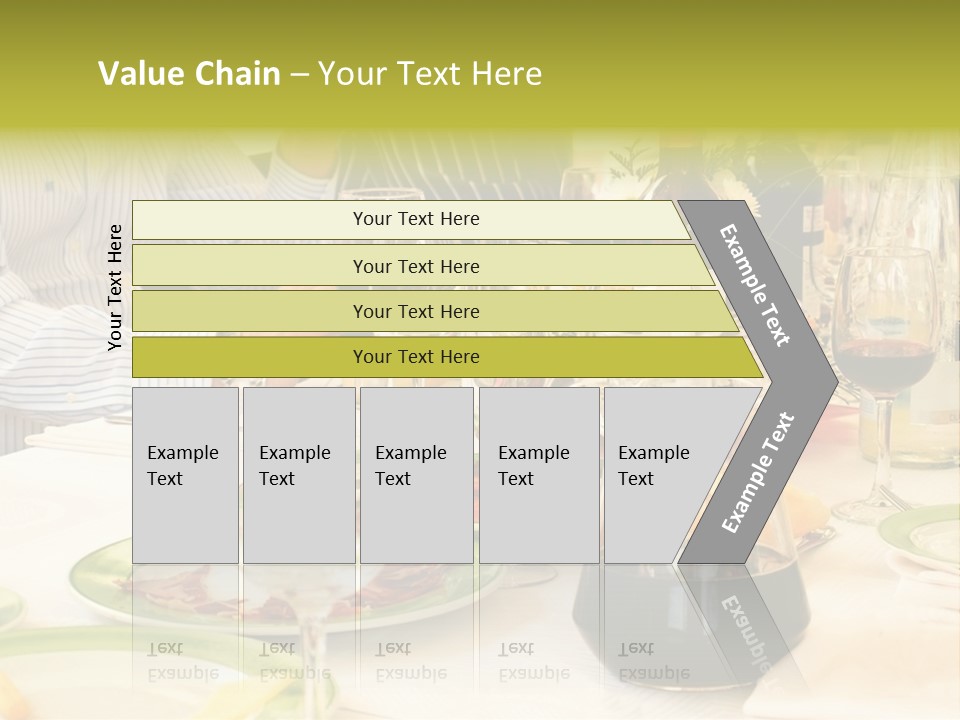 Value Chain – Your Text Here

Your Text Here

Your Text Here

Your Text Here

Your Text Here

Your Text Here

Example Text

Example Text

Example Text

Example Text

Example Text

Example Text

Example Text